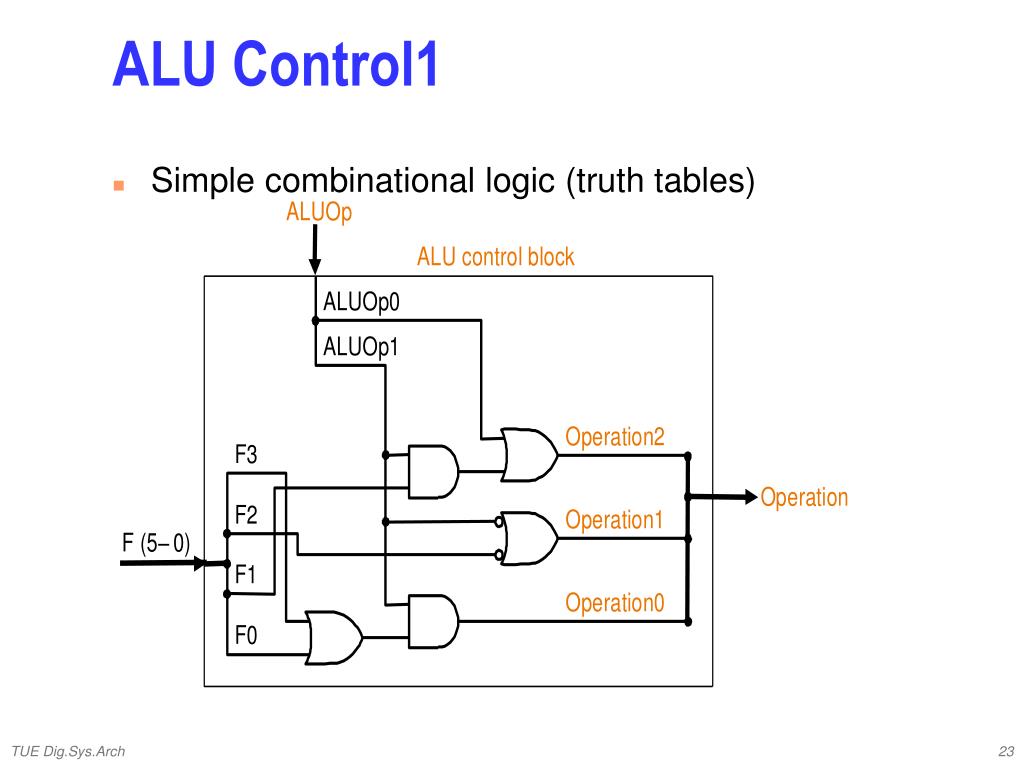 ALU Control1

Simple combinational logic (truth tables)

ALUOp

ALU control block

ALUOp0

ALUOp1

F3

F2

F (5– 0)

F1

F0

Operation2

Operation1

Operation0

Operation

TUE Dig.Sys.Arch

23